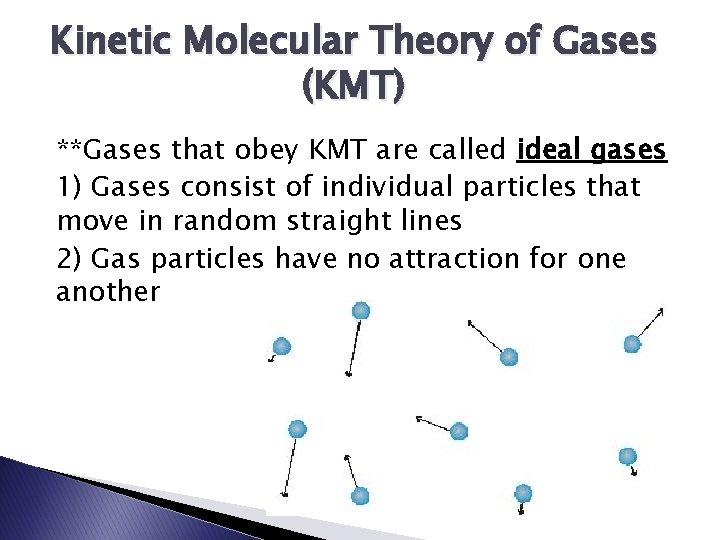 Kinetic Molecular Theory of Gases (KMT)

**Gases that obey KMT are called ideal gases

1) Gases consist of individual particles that move in random straight lines

2) Gas particles have no attraction for one another